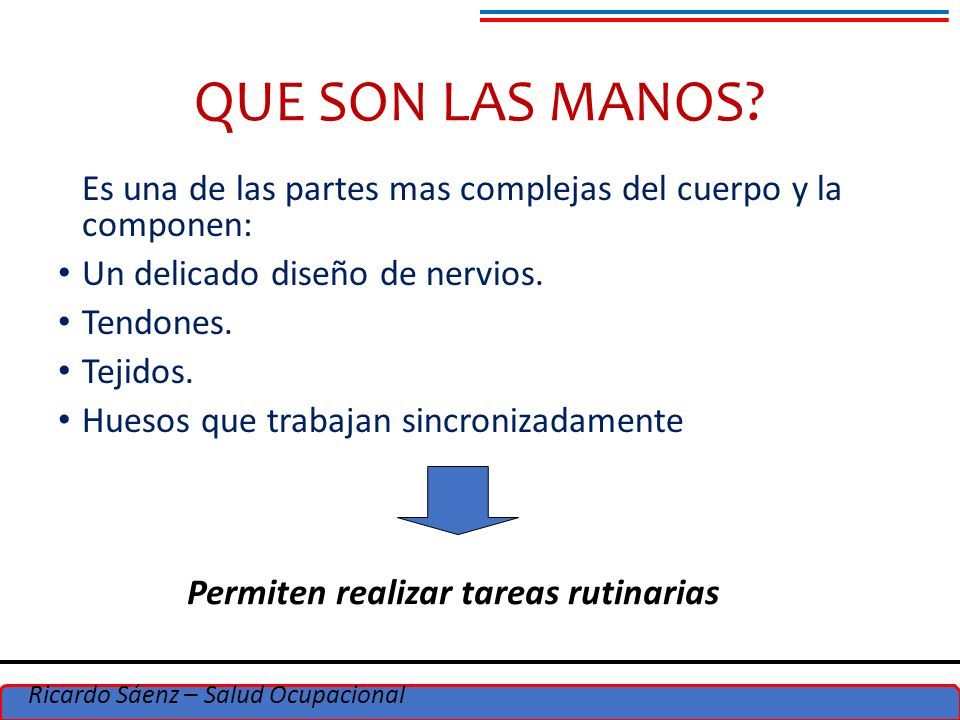 QUE SON LAS MANOS?

Es una de las partes mas complejas del cuerpo y la componen:

• Un delicado diseño de nervios.
• Tendones.
• Tejidos.
• Huesos que trabajan sincronizadamente

Permiten realizar tareas rutinarias

Ricardo Sáenz – Salud Ocupacional